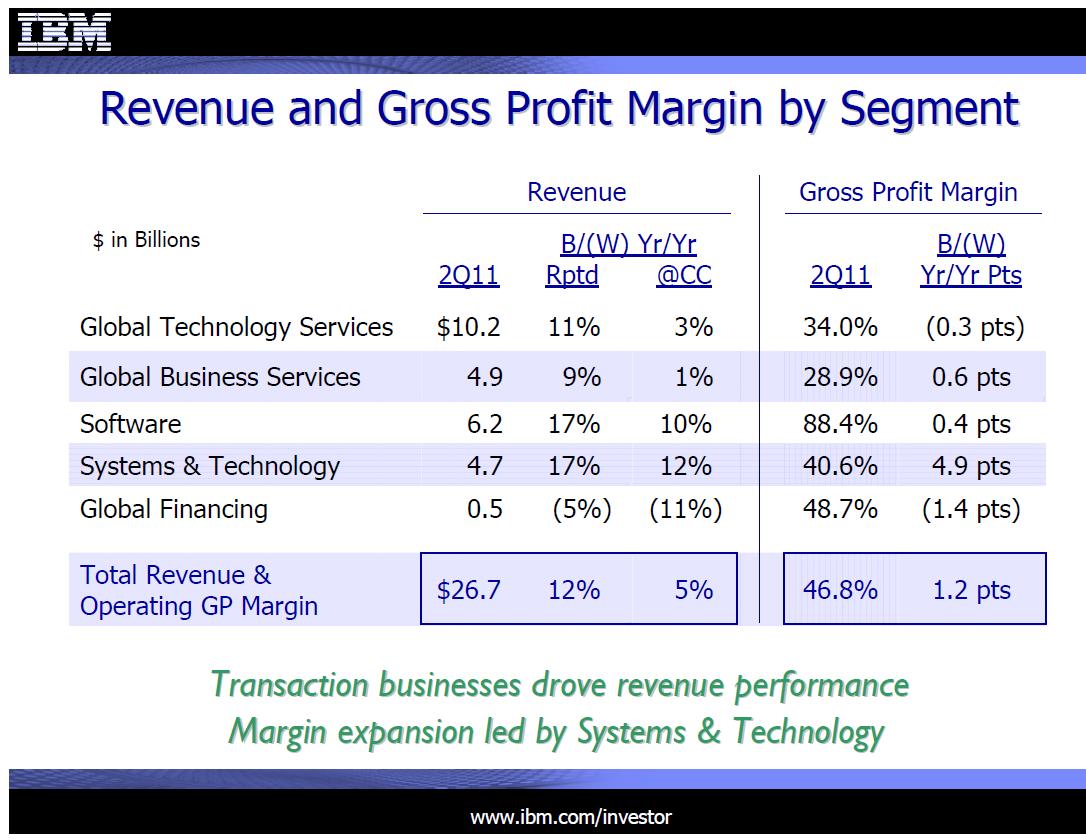 IBM

Revenue and Gross Profit Margin by Segment

| $ in Billions | Revenue 2Q11 | Revenue B/(W) Yr/Yr Rptd | Revenue B/(W) Yr/Yr @CC | Gross Profit Margin 2Q11 | Gross Profit Margin B/(W) Yr/Yr Pts |
|---|---|---|---|---|---|
| Global Technology Services | $10.2 | 11% | 3% | 34.0% | (0.3 pts) |
| Global Business Services | 4.9 | 9% | 1% | 28.9% | 0.6 pts |
| Software | 6.2 | 17% | 10% | 88.4% | 0.4 pts |
| Systems & Technology | 4.7 | 17% | 12% | 40.6% | 4.9 pts |
| Global Financing | 0.5 | (5%) | (11%) | 48.7% | (1.4 pts) |
| Total Revenue & Operating GP Margin | $26.7 | 12% | 5% | 46.8% | 1.2 pts |

Transaction businesses drove revenue performance
Margin expansion led by Systems & Technology

www.ibm.com/investor